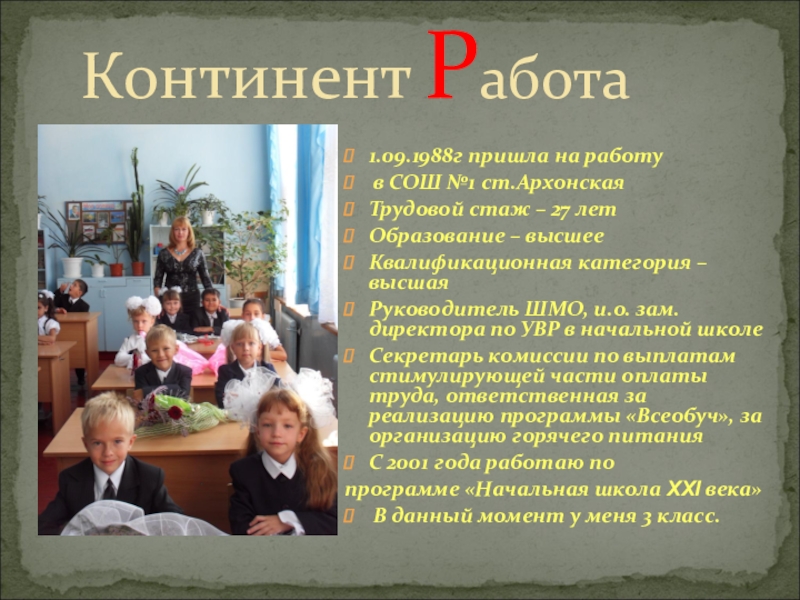 Континент Работа

1.09.1988г пришла на работу
в СОШ №1 ст.Архонская
Трудовой стаж – 27 лет
Образование – высшее
Квалификационная категория – высшая
Руководитель ШМО, и.о. зам. директора по УВР в начальной школе
Секретарь комиссии по выплатам стимулирующей части оплаты труда, ответственная за реализацию программы «Всеобуч», за организацию горячего питания
С 2001 года работаю по
программе «Начальная школа XXI века»
В данный момент у меня 3 класс.